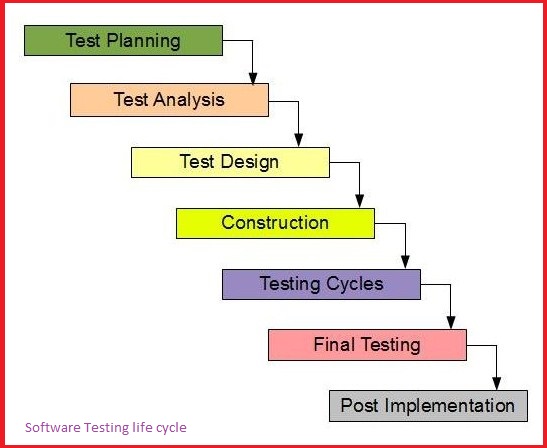 Test Planning
Test Analysis
Test Design
Construction
Testing Cycles
Final Testing
Post Implementation
Software Testing life cycle